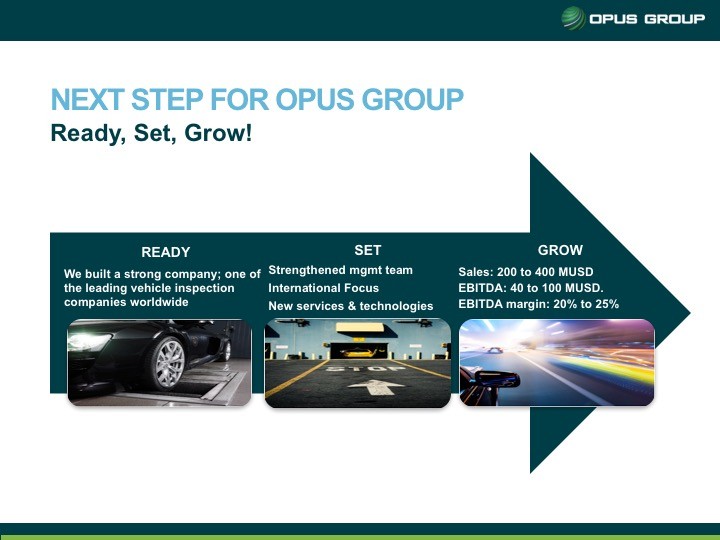 OPUS GROUP

NEXT STEP FOR OPUS GROUP
Ready, Set, Grow!

READY
We built a strong company; one of the leading vehicle inspection companies worldwide

SET
Strengthened mgmt team
International Focus
New services & technologies

STOP

GROW
Sales: 200 to 400 MUSD
EBITDA: 40 to 100 MUSD.
EBITDA margin: 20% to 25%